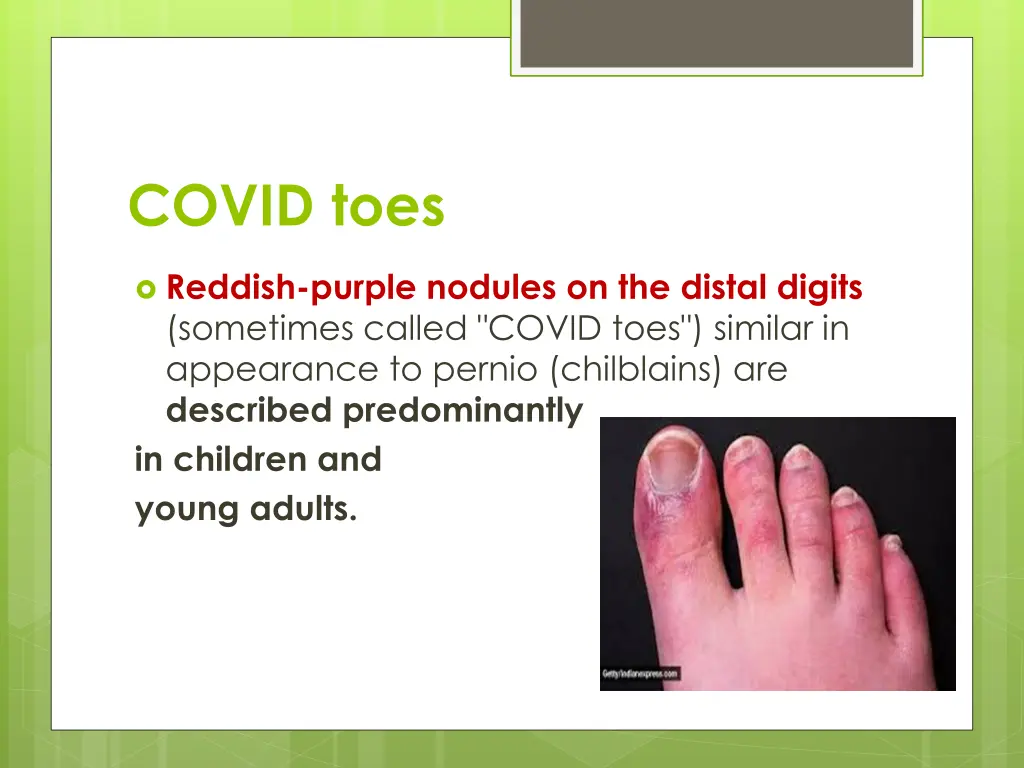 COVID toes

Reddish-purple nodules on the distal digits (sometimes called "COVID toes") similar in appearance to pernio (chilblains) are described predominantly

in children and

young adults.

Getty/Indianexpress.com